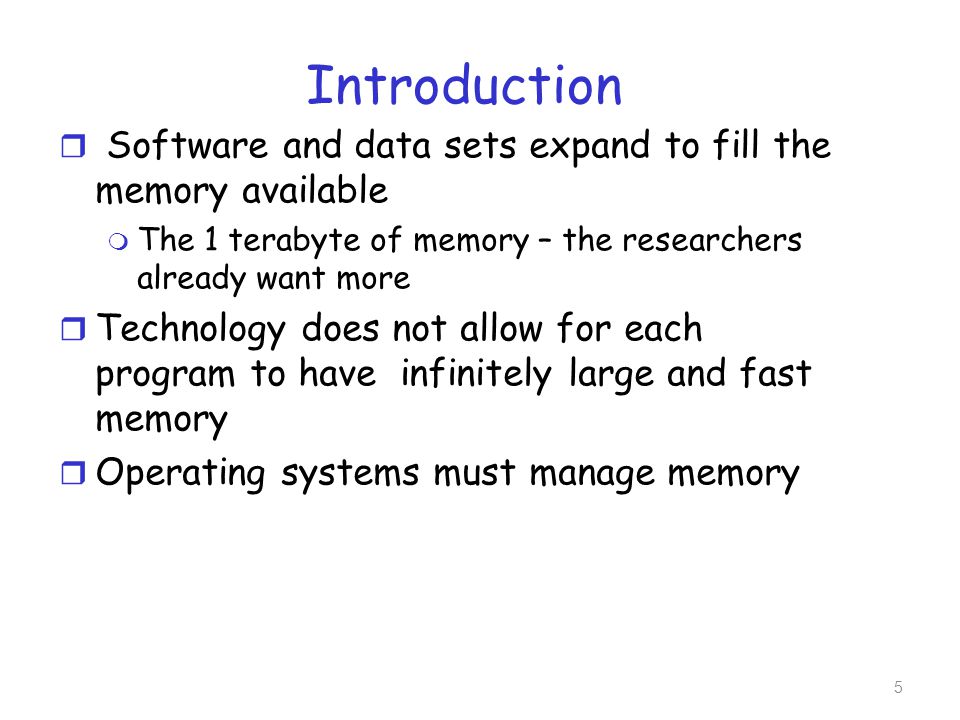 Introduction

Software and data sets expand to fill the memory available

The 1 terabyte of memory – the researchers already want more

Technology does not allow for each program to have infinitely large and fast memory

Operating systems must manage memory

5